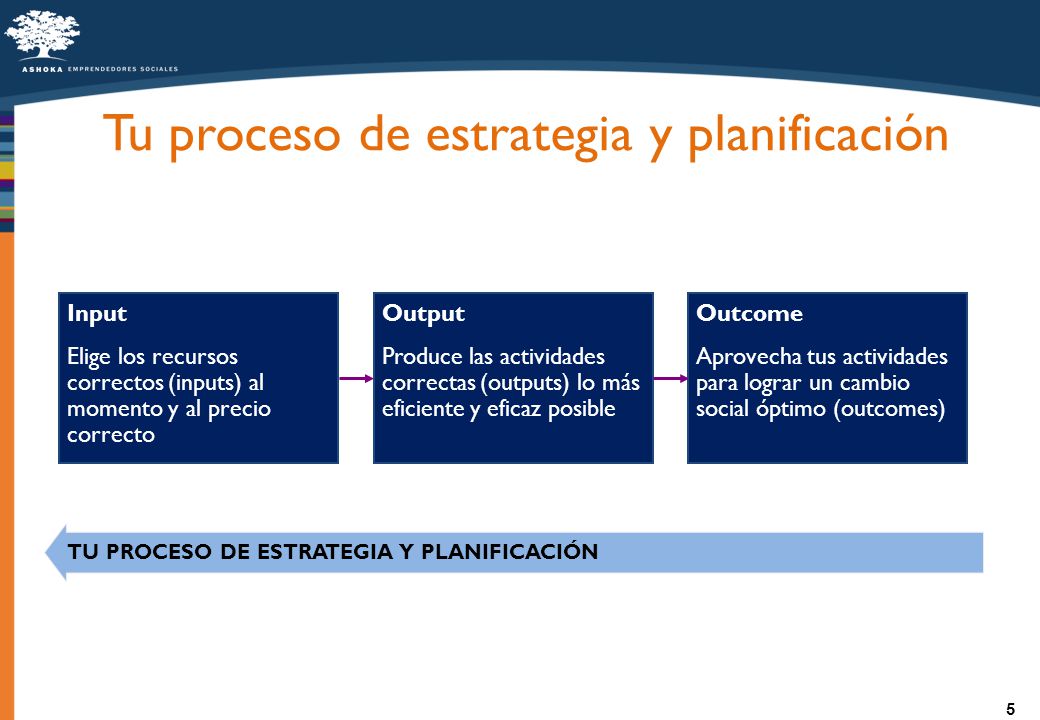 ASHOKA EMPRENDEDORES SOCIALES

Tu proceso de estrategia y planificación

Input

Elige los recursos correctos (inputs) al momento y al precio correcto

Output

Produce las actividades correctas (outputs) lo más eficiente y eficaz posible

Outcome

Aprovecha tus actividades para lograr un cambio social óptimo (outcomes)

TU PROCESO DE ESTRATEGIA Y PLANIFICACIÓN

5